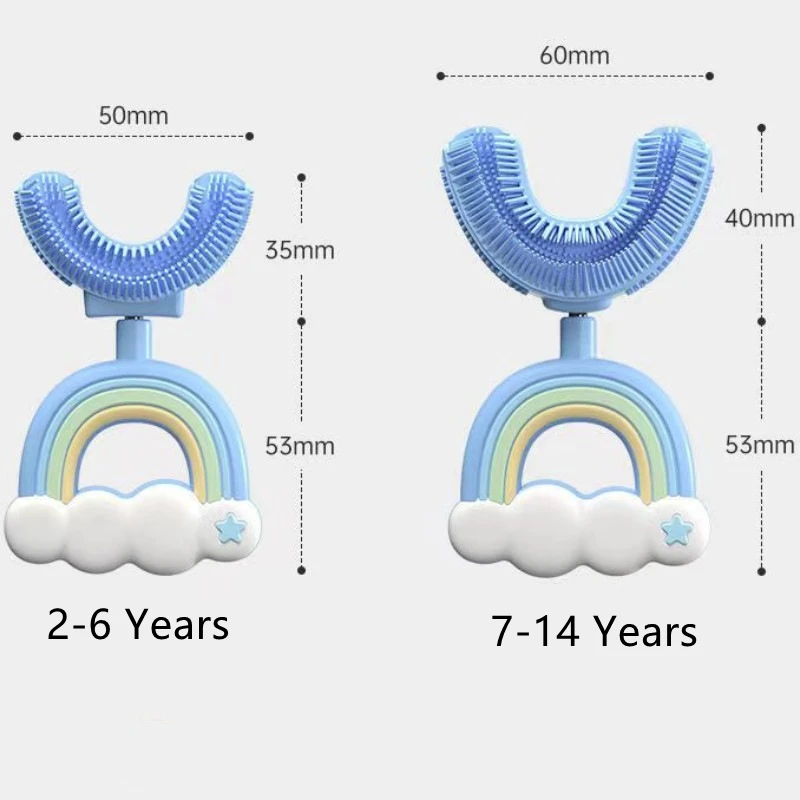 50mm

35mm

53mm

2-6 Years

60mm

40mm

53mm

7-14 Years